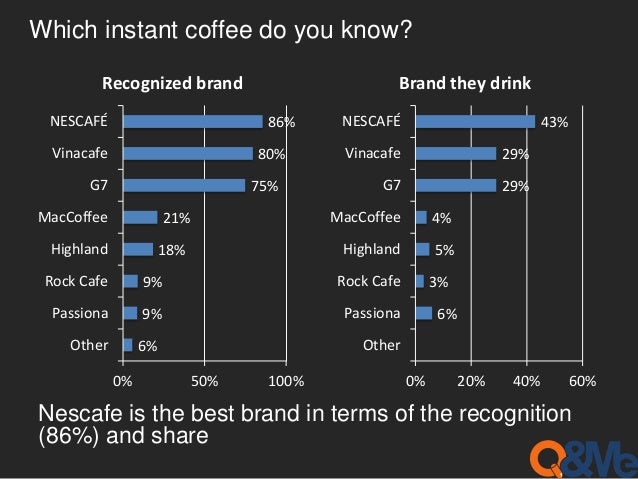 Which instant coffee do you know?

Recognized brand

NESCAFÉ 86%
Vinacafe 80%
G7 75%
MacCoffee 21%
Highland 18%
Rock Cafe 9%
Passiona 9%
Other 6%

0% 50% 100%

Brand they drink

NESCAFÉ 43%
Vinacafe 29%
G7 29%
MacCoffee 4%
Highland 5%
Rock Cafe 3%
Passiona 6%
Other

0% 20% 40% 60%

Nescafe is the best brand in terms of the recognition (86%) and share

Q&Me